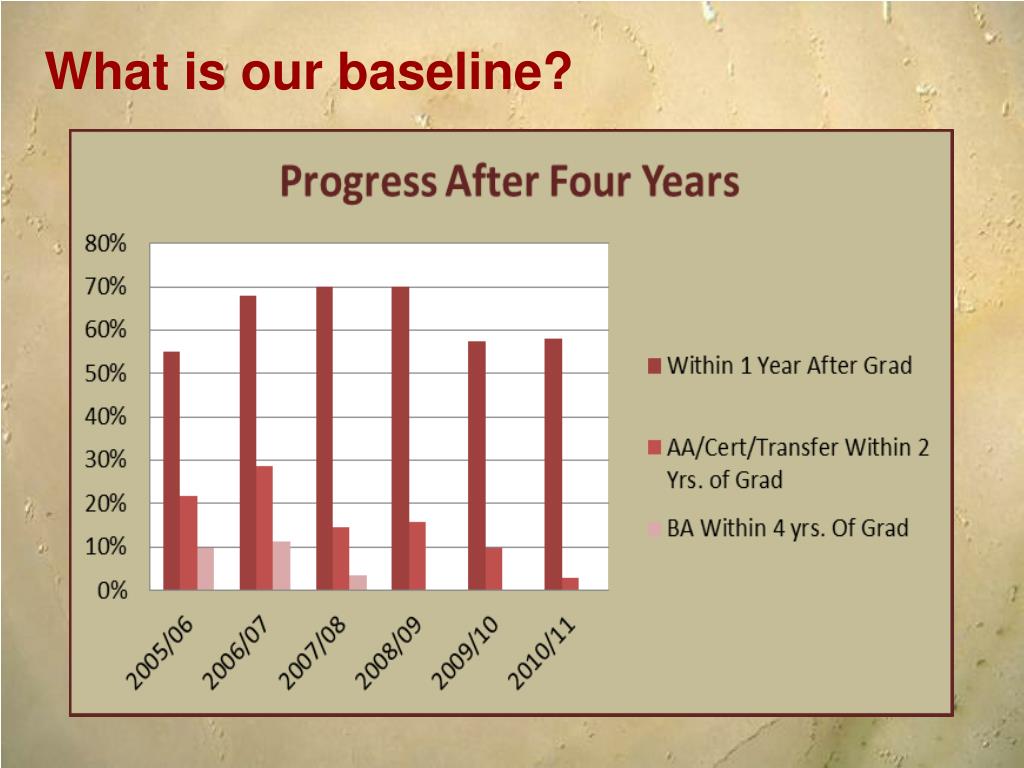 What is our baseline?

Progress After Four Years

80%
70%
60%
50%
40%
30%
20%
10%
0%

2005/06
2006/07
2007/08
2008/09
2009/10
2010/11

Within 1 Year After Grad
AA/Cert/Transfer Within 2 Yrs. of Grad
BA Within 4 yrs. Of Grad